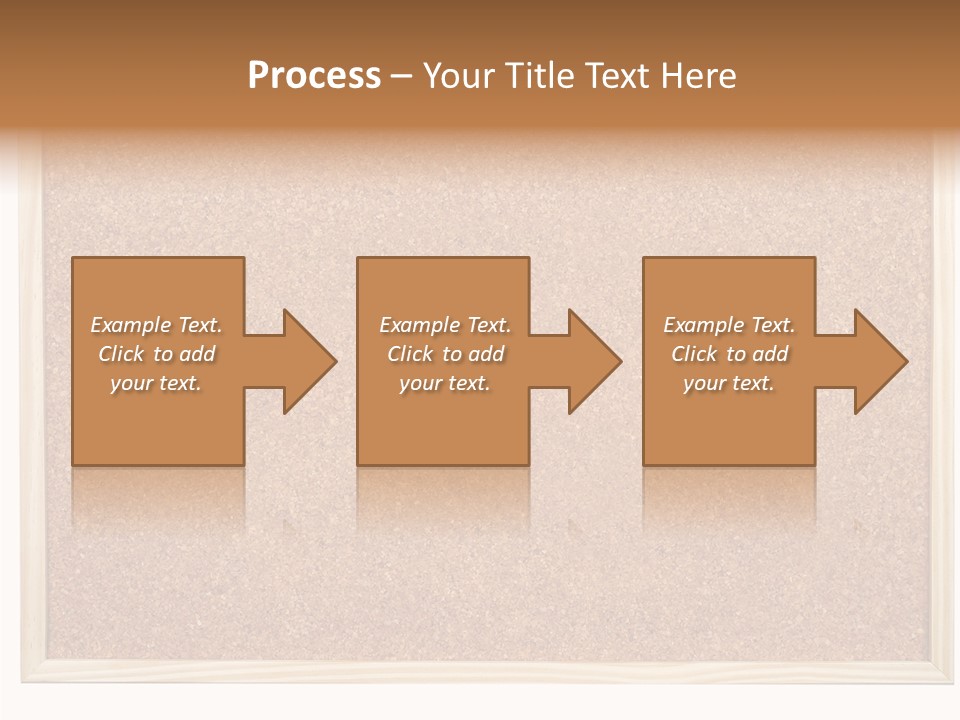 Process – Your Title Text Here

Example Text. Click to add your text.

Example Text. Click to add your text.

Example Text. Click to add your text.